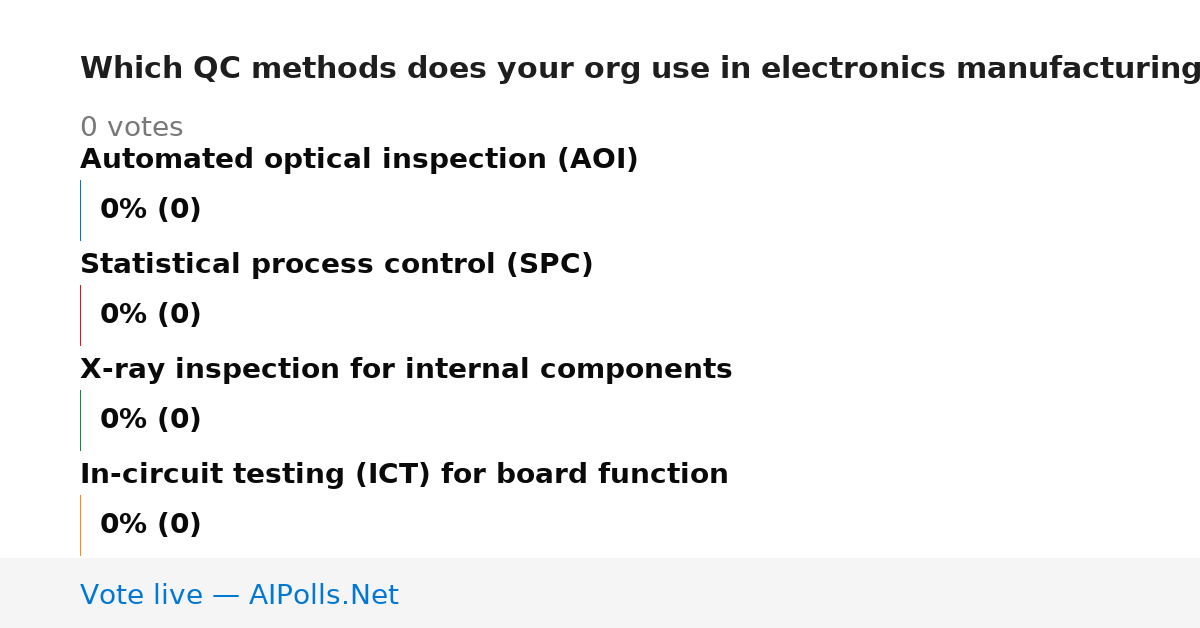 Which QC methods does your org use in electronics manufacturing

0 votes

Automated optical inspection (AOI)

0% (0)

Statistical process control (SPC)

0% (0)

X-ray inspection for internal components

0% (0)

In-circuit testing (ICT) for board function

0% (0)

Vote live — AIPolls.Net